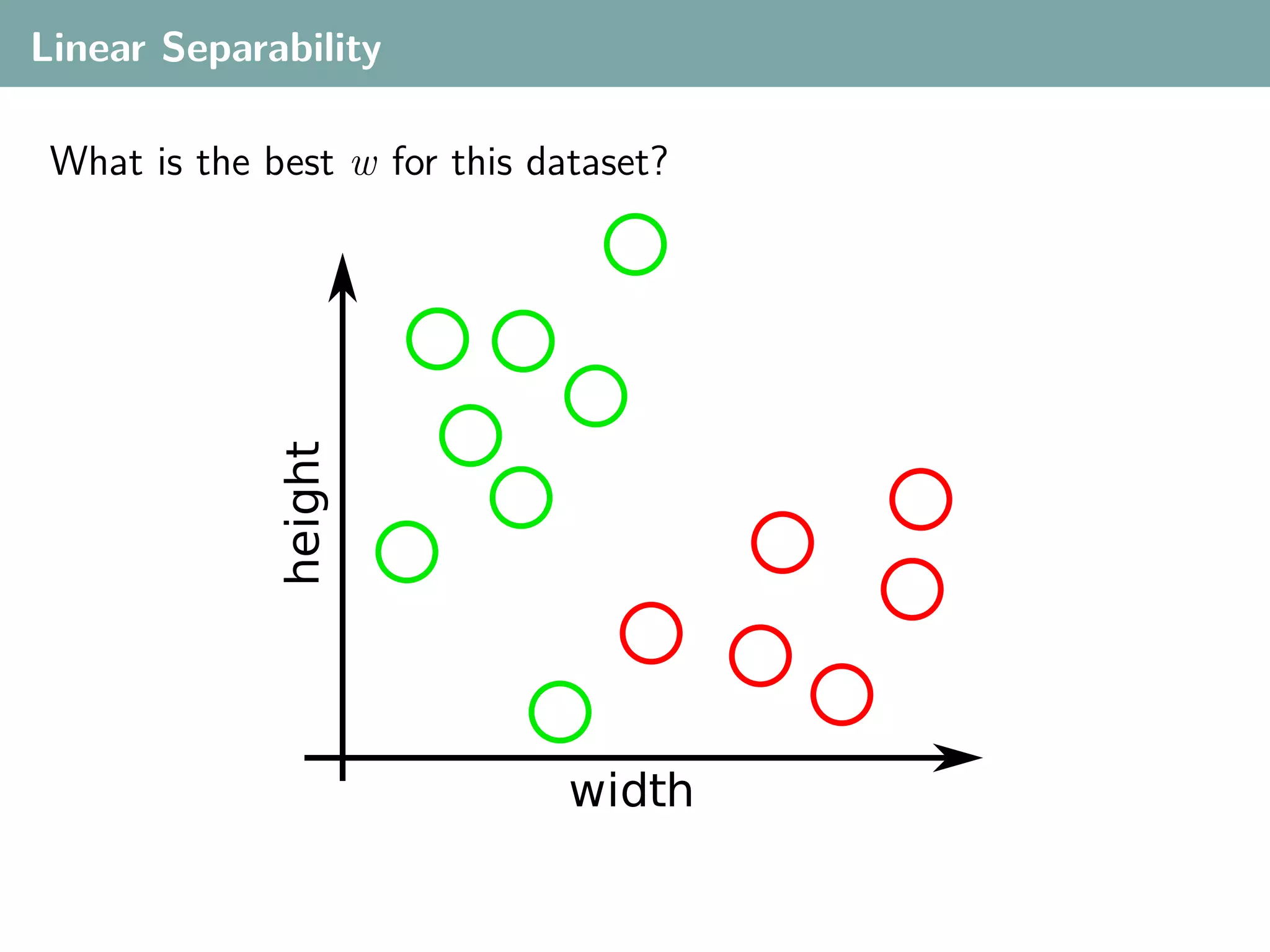 Linear Separability

What is the best $w$ for this dataset?

height

width